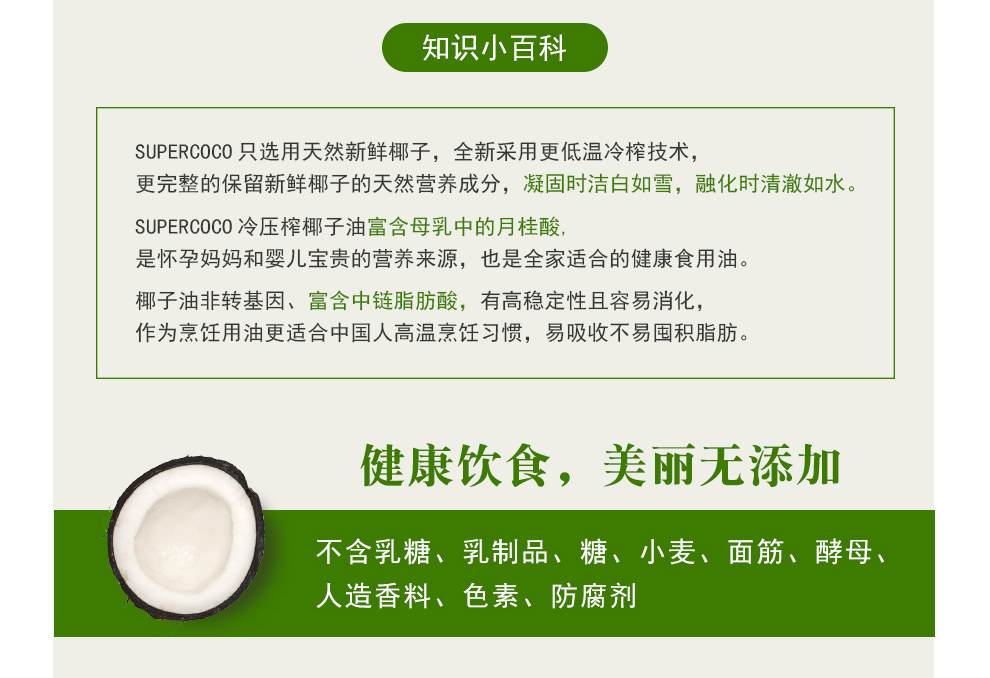 知识小百科

SUPERCOCO 只选用天然新鲜椰子，全新采用更低温冷榨技术，更完整的保留新鲜椰子的天然营养成分，凝固时洁白如雪，融化时清澈如水。

SUPERCOCO 冷压榨椰子油富含母乳中的月桂酸，是怀孕妈妈和婴儿宝贵的营养来源，也是全家适合的健康食用油。

椰子油非转基因、富含中链脂肪酸，有高稳定性且容易消化，作为烹饪用油更适合中国人高温烹饪习惯，易吸收不易囤积脂肪。

健康饮食，美丽无添加

不含乳糖、乳制品、糖、小麦、面筋、酵母、人造香料、色素、防腐剂